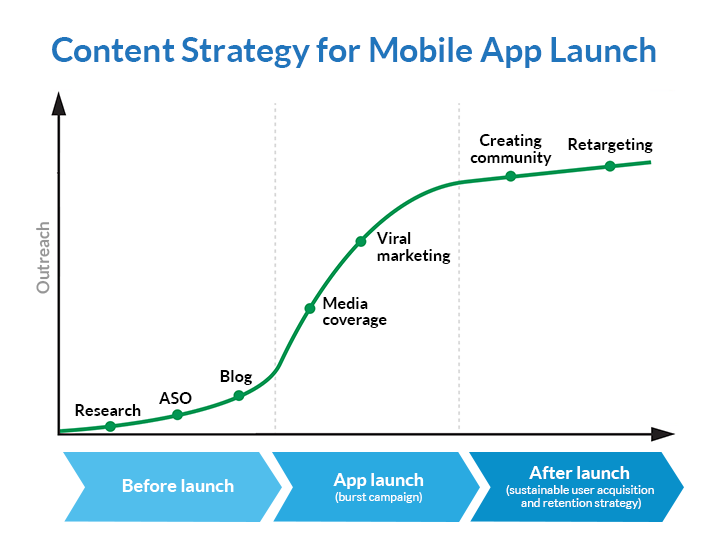 Content Strategy for Mobile App Launch

Outreach

Research

ASO

Blog

Media coverage

Viral marketing

Creating community

Retargeting

Before launch

App launch
(burst campaign)

After launch
(sustainable user acquisition and retention strategy)